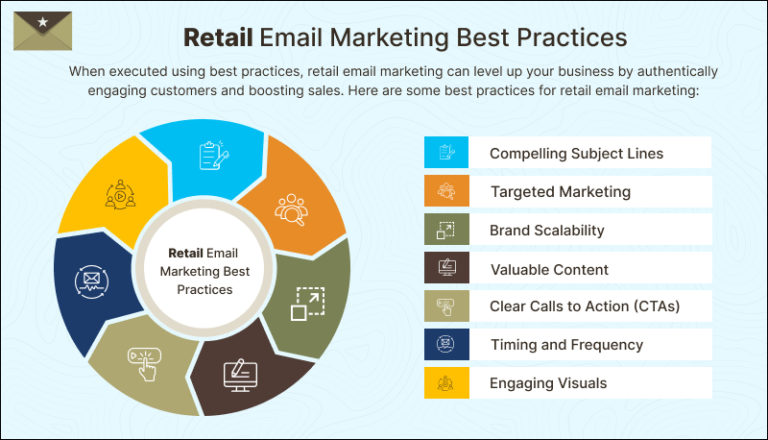 Retail Email Marketing Best Practices

When executed using best practices, retail email marketing can level up your business by authentically engaging customers and boosting sales. Here are some best practices for retail email marketing:

Retail Email Marketing Best Practices

Compelling Subject Lines

Targeted Marketing

Brand Scalability

Valuable Content

Clear Calls to Action (CTAs)

Timing and Frequency

Engaging Visuals